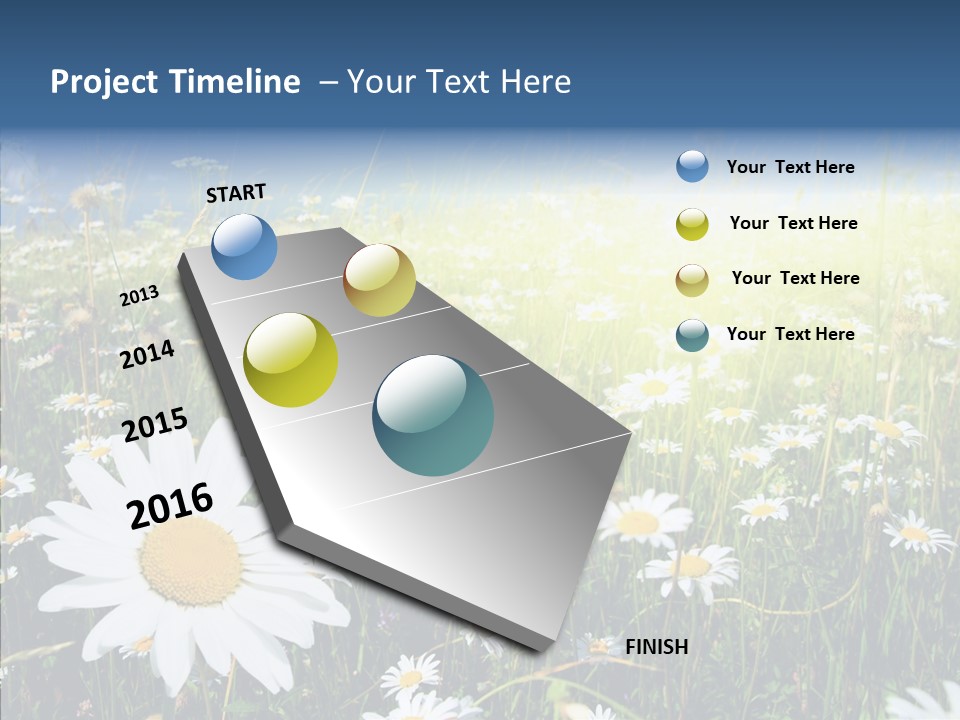 Project Timeline – Your Text Here

START

2013

2014

2015

2016

FINISH

Your Text Here

Your Text Here

Your Text Here

Your Text Here